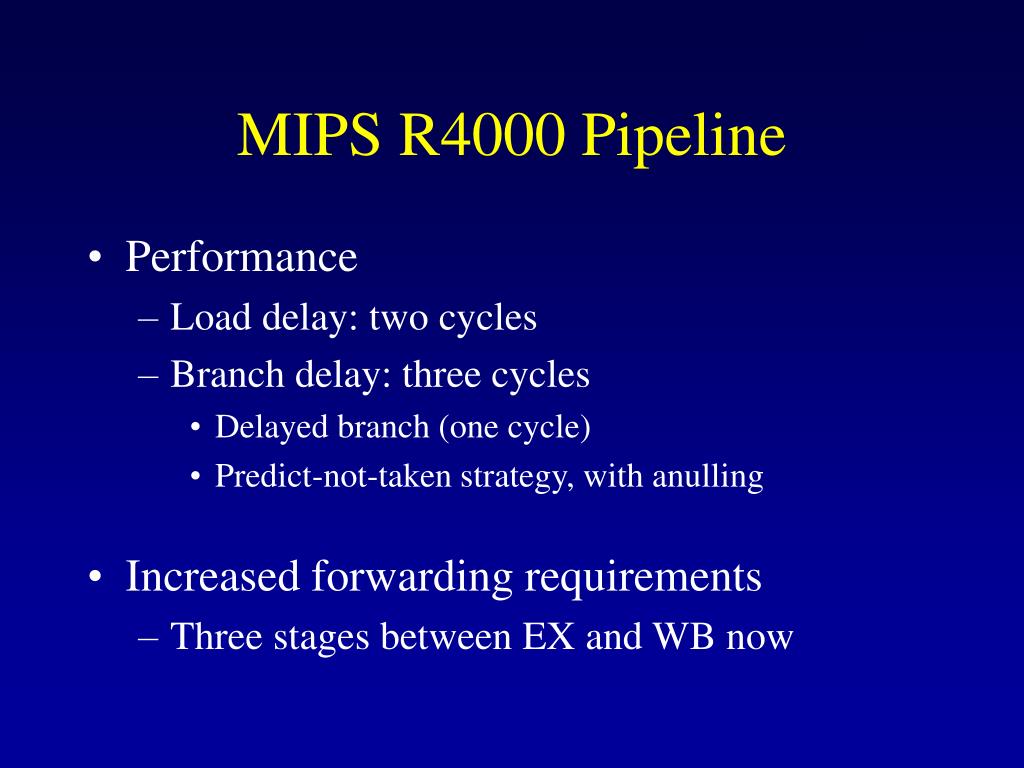 MIPS R4000 Pipeline

• Performance
– Load delay: two cycles
– Branch delay: three cycles
• Delayed branch (one cycle)
• Predict-not-taken strategy, with anulling

• Increased forwarding requirements
– Three stages between EX and WB now